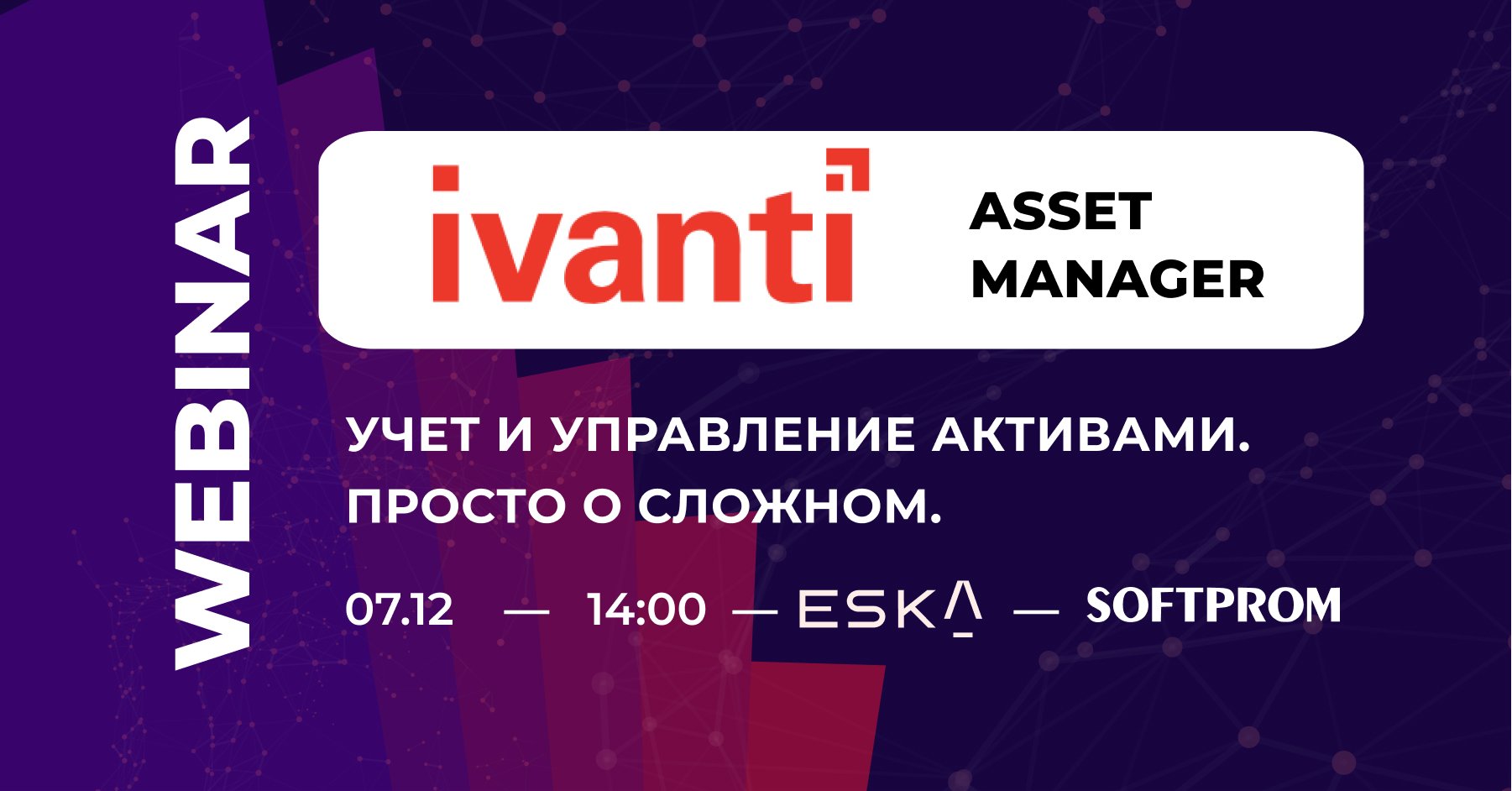 WEBINAR

ivanti ASSET MANAGER

УЧЕТ И УПРАВЛЕНИЕ АКТИВАМИ. ПРОСТО О СЛОЖНОМ.

07.12 — 14:00 — ESKA — SOFTPROM